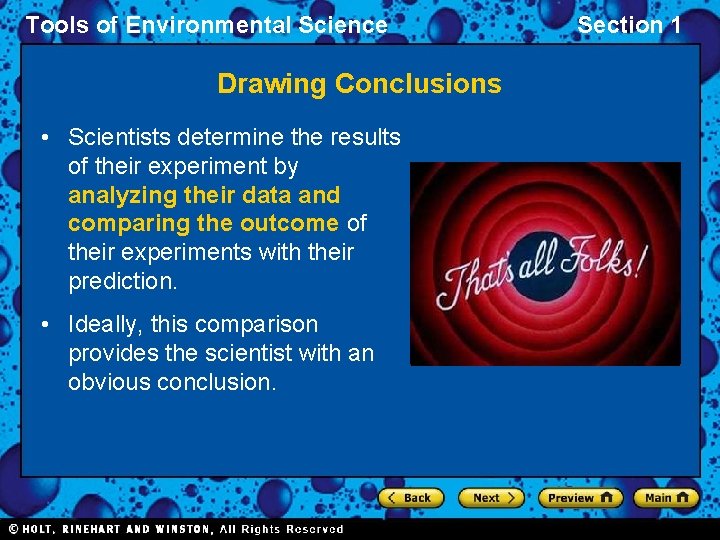 Tools of Environmental Science

Section 1

Drawing Conclusions

• Scientists determine the results of their experiment by analyzing their data and comparing the outcome of their experiments with their prediction.

• Ideally, this comparison provides the scientist with an obvious conclusion.

That's all Folks!

Back

Next

Preview

Main

© HOLT, RINEHART AND WINSTON, All Rights Reserved